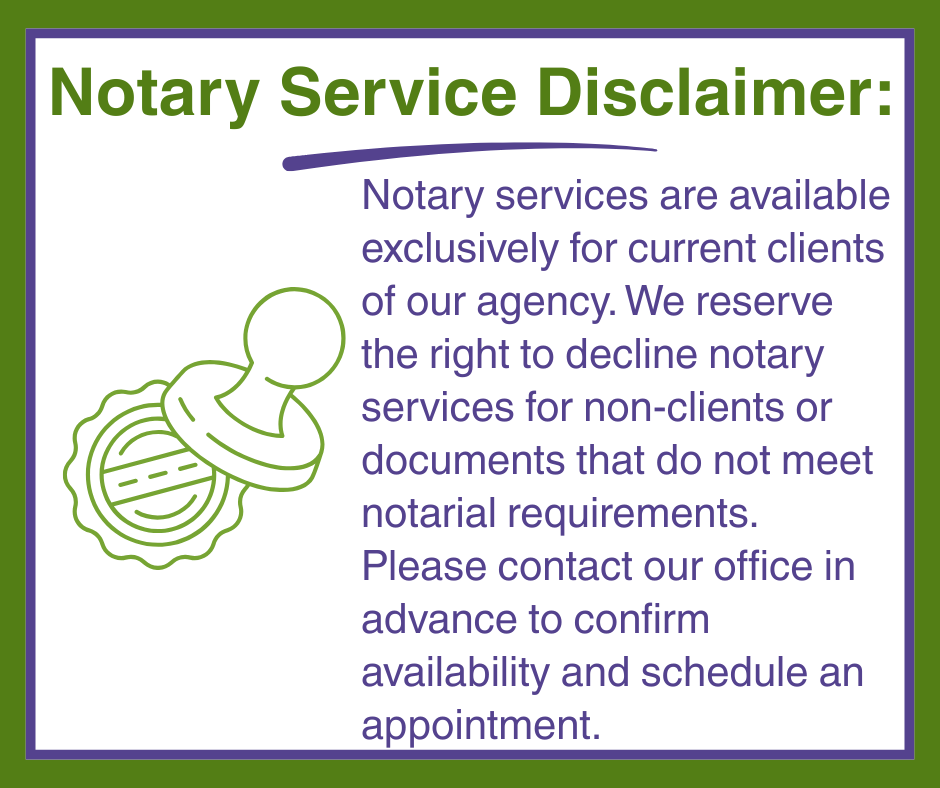 Notary Service Disclaimer:

Notary services are available exclusively for current clients of our agency. We reserve the right to decline notary services for non-clients or documents that do not meet notarial requirements. Please contact our office in advance to confirm availability and schedule an appointment.